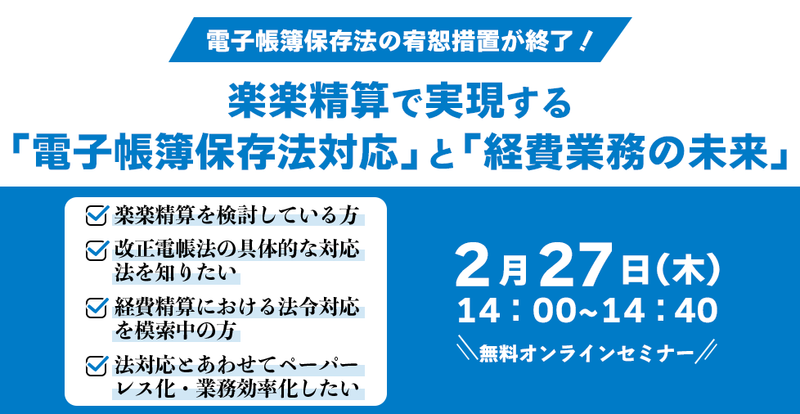 電子帳簿保存法の宥恕措置が終了！

楽楽精算で実現する
「電子帳簿保存法対応」と「経費業務の未来」

楽楽精算を検討している方

改正電帳法の具体的な対応法を知りたい

経費精算における法令対応を模索中の方

法対応とあわせてペーパーレス化・業務効率化したい

2月27日（木）
14：00~14：40

無料オンラインセミナー